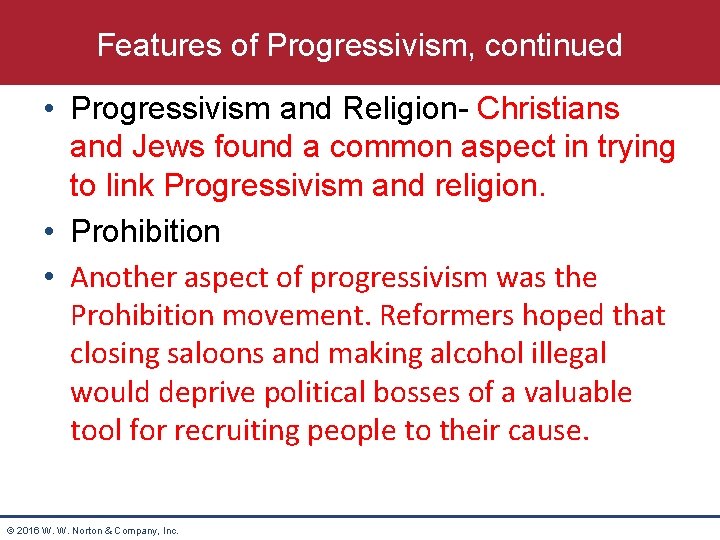 Features of Progressivism, continued

• Progressivism and Religion- Christians and Jews found a common aspect in trying to link Progressivism and religion.

• Prohibition

• Another aspect of progressivism was the Prohibition movement. Reformers hoped that closing saloons and making alcohol illegal would deprive political bosses of a valuable tool for recruiting people to their cause.

© 2016 W. W. Norton & Company, Inc.